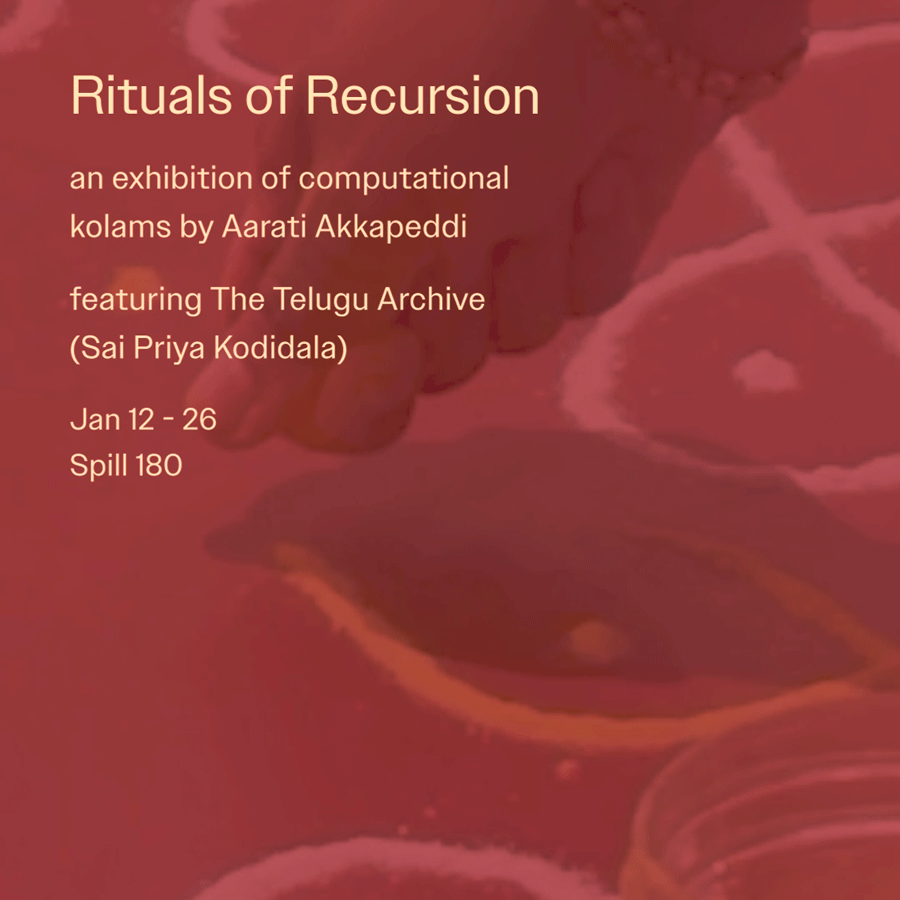 Rituals of Recursion

an exhibition of computational kolams by Aarati Akkapeddi

featuring The Telugu Archive (Sai Priya Kodidala)

Jan 12 - 26
Spill 180